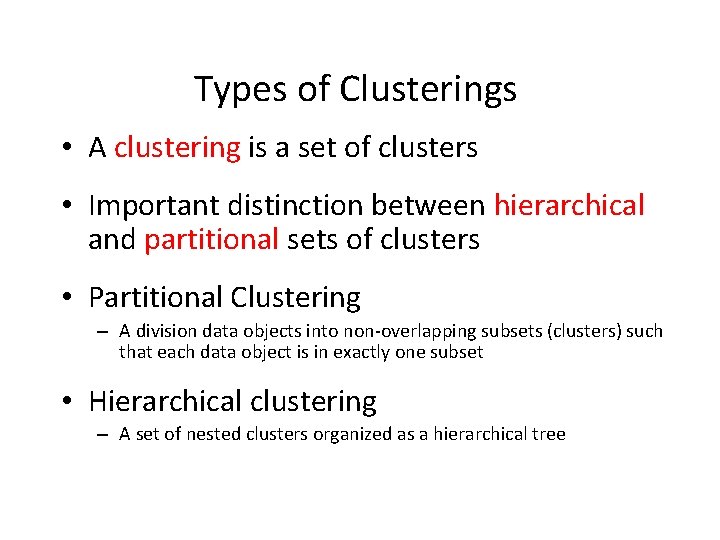 Types of Clusterings

• A clustering is a set of clusters

• Important distinction between hierarchical and partitional sets of clusters

• Partitional Clustering
– A division data objects into non-overlapping subsets (clusters) such that each data object is in exactly one subset

• Hierarchical clustering
– A set of nested clusters organized as a hierarchical tree